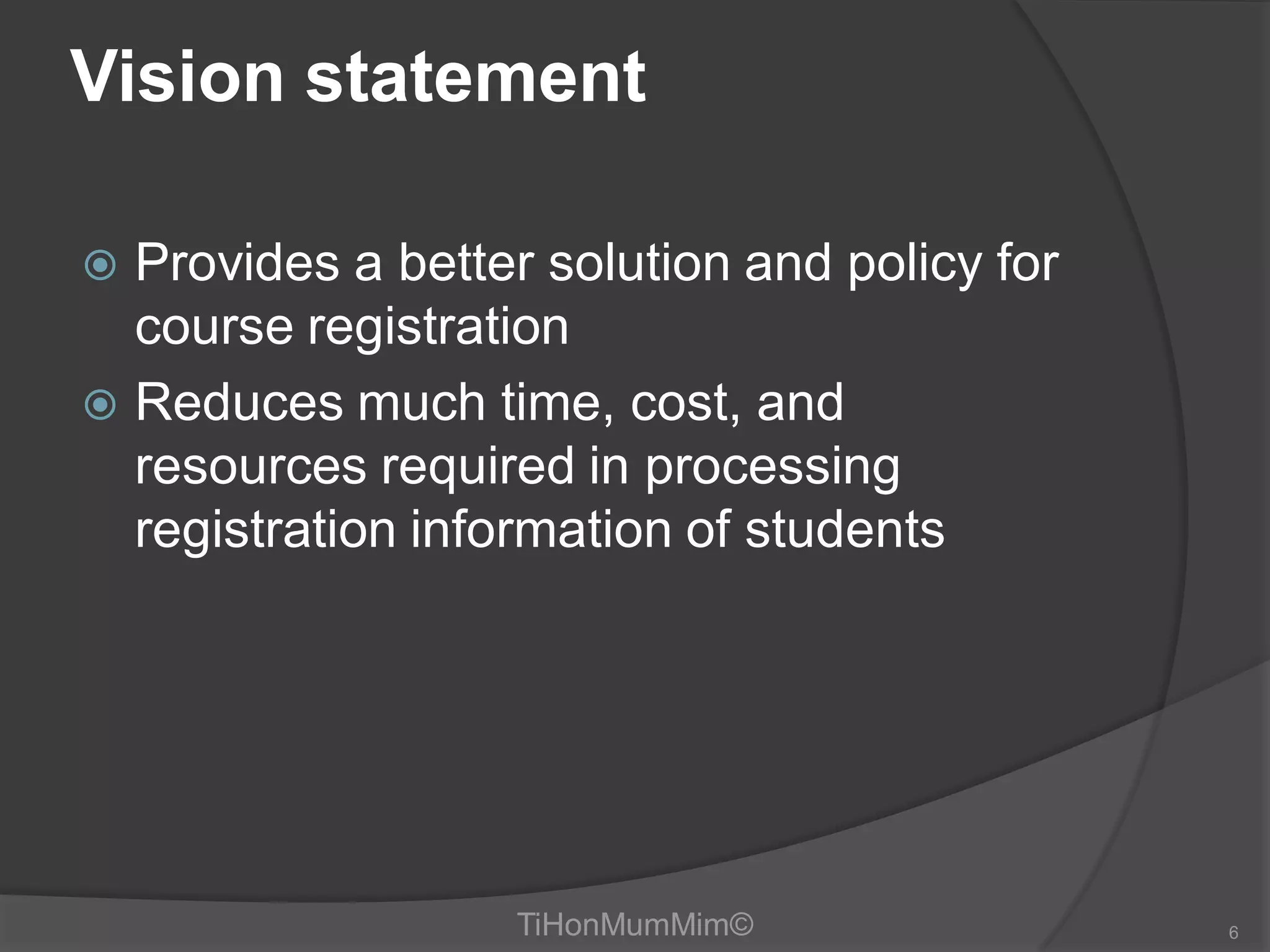 Vision statement

Provides a better solution and policy for course registration

Reduces much time, cost, and resources required in processing registration information of students

TiHonMumMim©

6